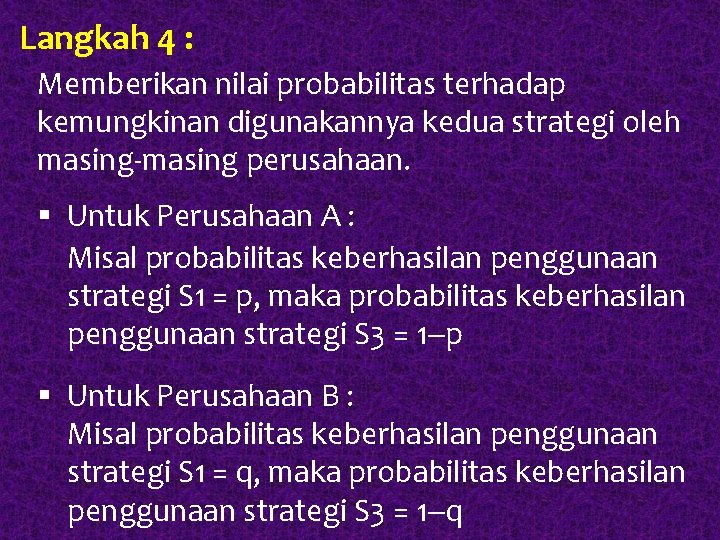 Langkah 4 :

Memberikan nilai probabilitas terhadap kemungkinan digunakannya kedua strategi oleh masing-masing perusahaan.

▪ Untuk Perusahaan A :
Misal probabilitas keberhasilan penggunaan strategi S1 = p, maka probabilitas keberhasilan penggunaan strategi S3 = 1–p

▪ Untuk Perusahaan B :
Misal probabilitas keberhasilan penggunaan strategi S1 = q, maka probabilitas keberhasilan penggunaan strategi S3 = 1–q